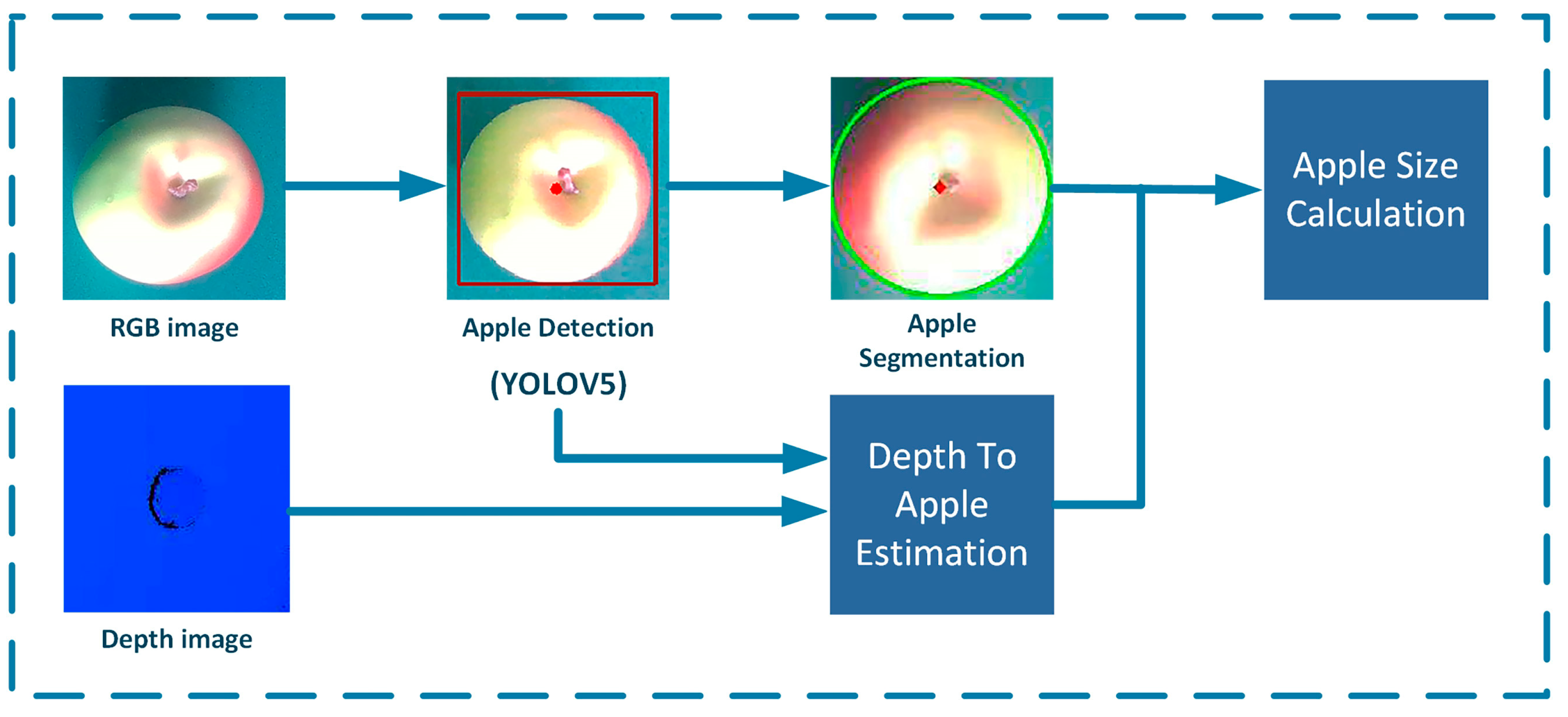 RGB image

Apple Detection

(YOLOV5)

Apple Segmentation

Apple Size Calculation

Depth image

Depth To Apple Estimation